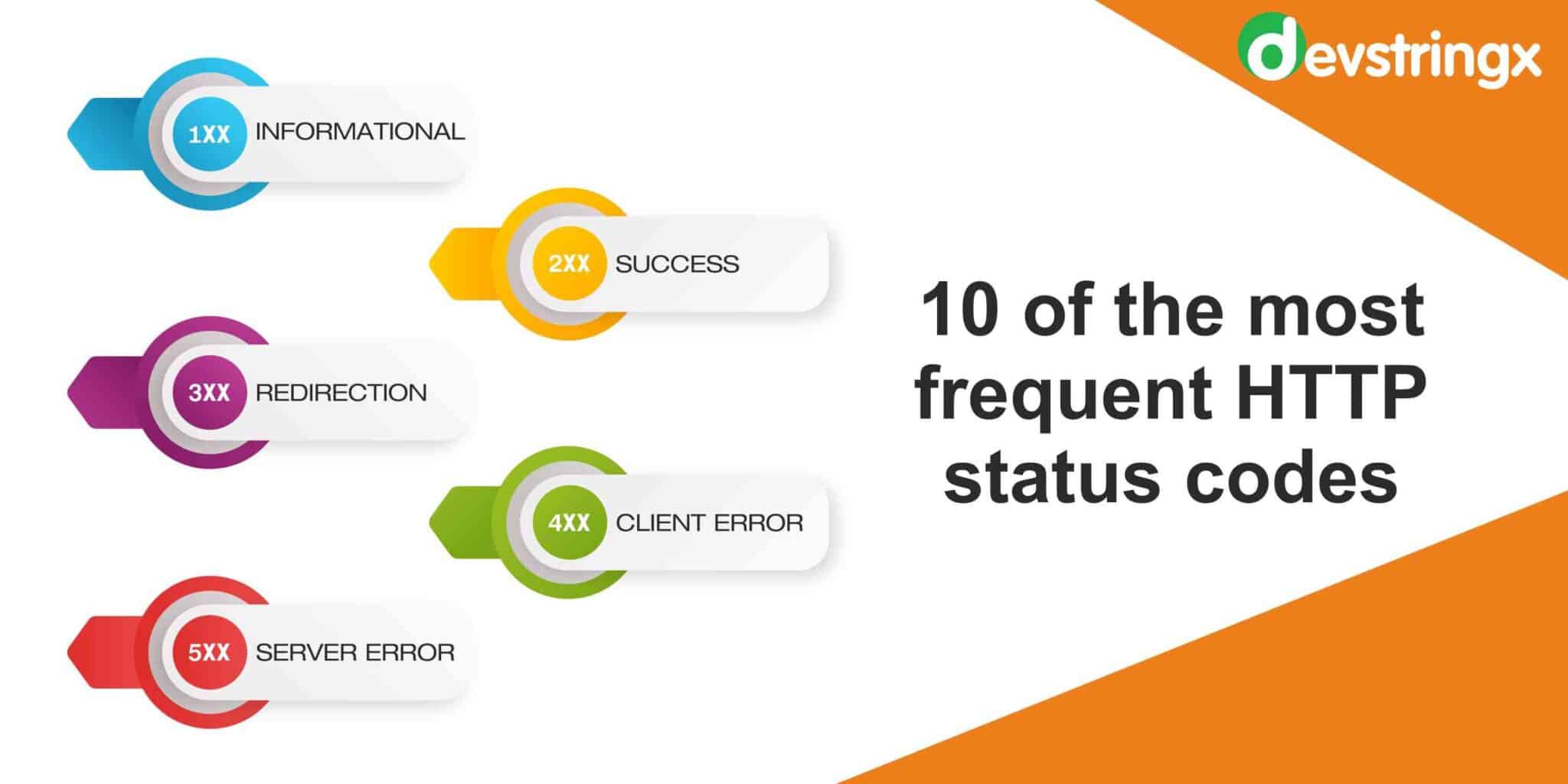 devstringx

1XX INFORMATIONAL

2XX SUCCESS

3XX REDIRECTION

4XX CLIENT ERROR

5XX SERVER ERROR

10 of the most frequent HTTP status codes